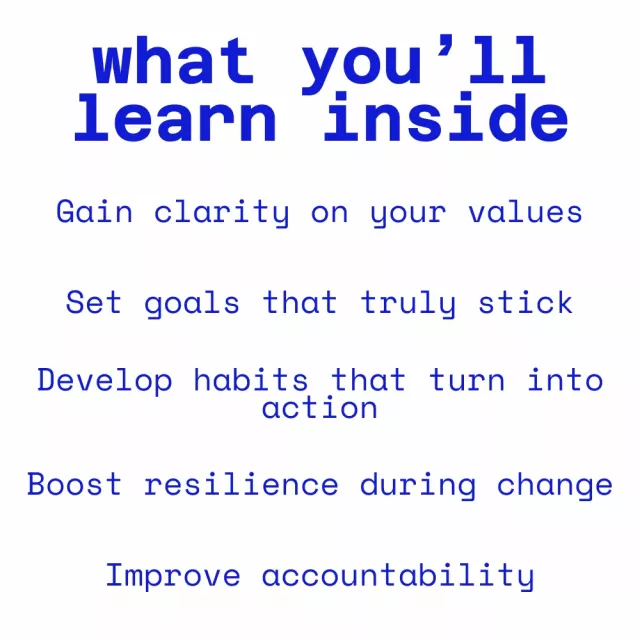 what you’ll learn inside

Gain clarity on your values

Set goals that truly stick

Develop habits that turn into action

Boost resilience during change

Improve accountability